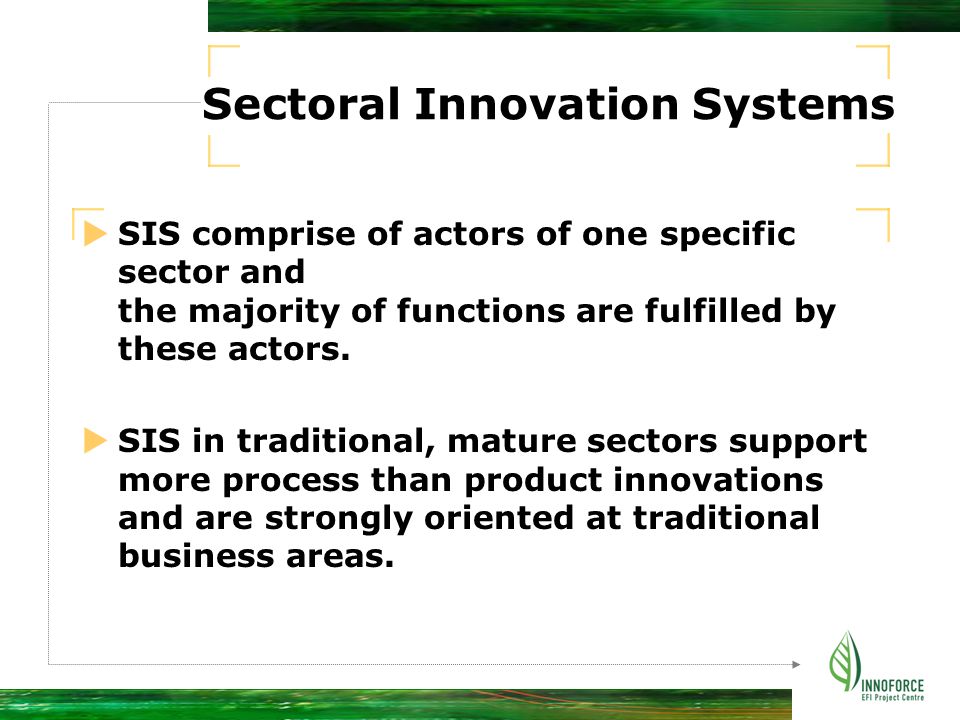 Sectoral Innovation Systems

SIS comprise of actors of one specific sector and
the majority of functions are fulfilled by these actors.

SIS in traditional, mature sectors support more process than product innovations and are strongly oriented at traditional business areas.

INNOFORCE
EFI Project Centre